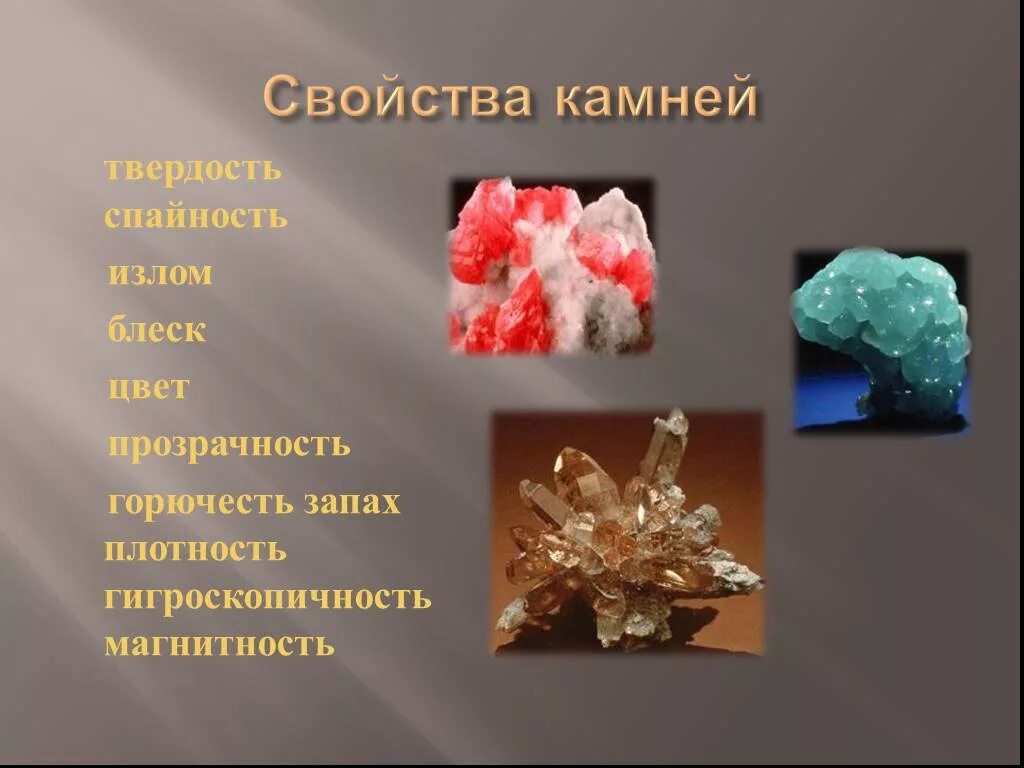 Свойства камней

твердость
спайность
излом
блеск
цвет
прозрачность
горючесть запах
плотность
гигроскопичность
магнитность